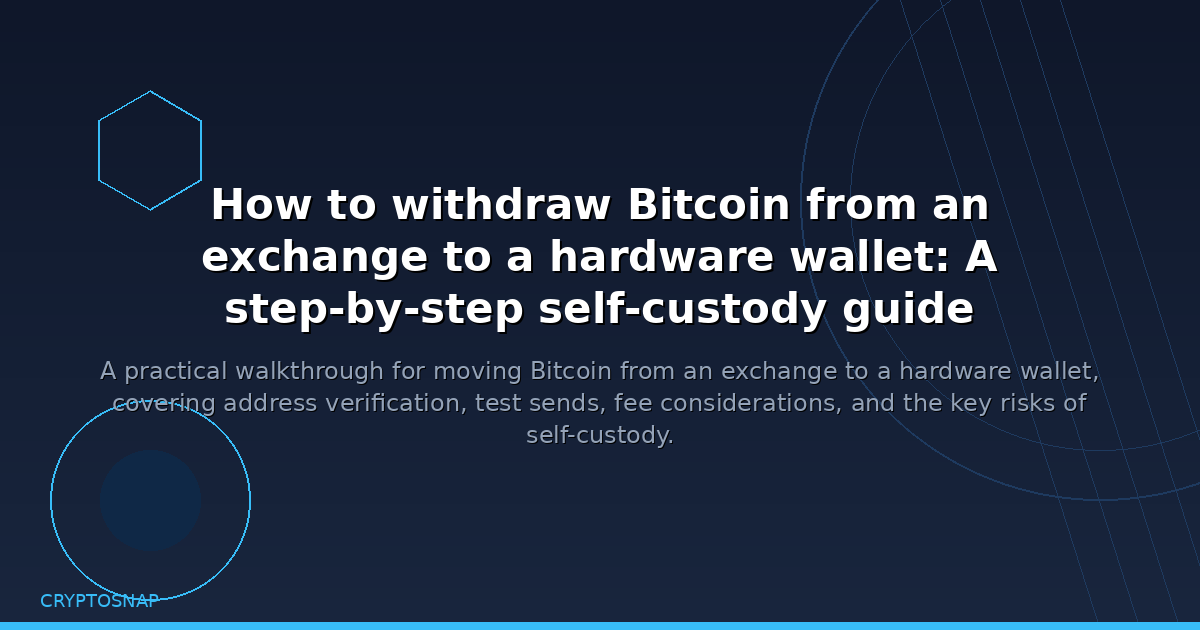 How to withdraw Bitcoin from an exchange to a hardware wallet: A step-by-step self-custody guide

A practical walkthrough for moving Bitcoin from an exchange to a hardware wallet, covering address verification, test sends, fee considerations, and the key risks of self-custody.

CRYPTOSNAP